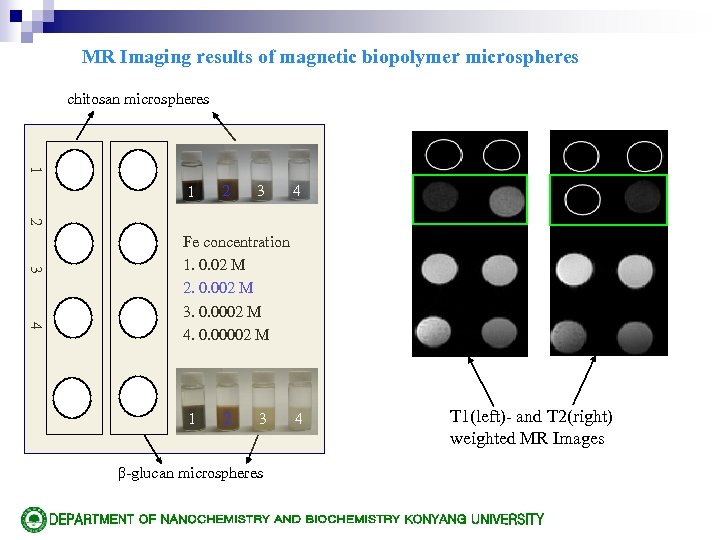 MR Imaging results of magnetic biopolymer microspheres

chitosan microspheres

1
2
3
4

1 2 3 4

Fe concentration
1. 0.02 M
2. 0.002 M
3. 0.0002 M
4. 0.00002 M

1 2 3 4

β-glucan microspheres

T1(left)- and T2(right) weighted MR Images

DEPARTMENT OF NANOCHEMISTRY AND BIOCHEMISTRY KONYANG UNIVERSITY